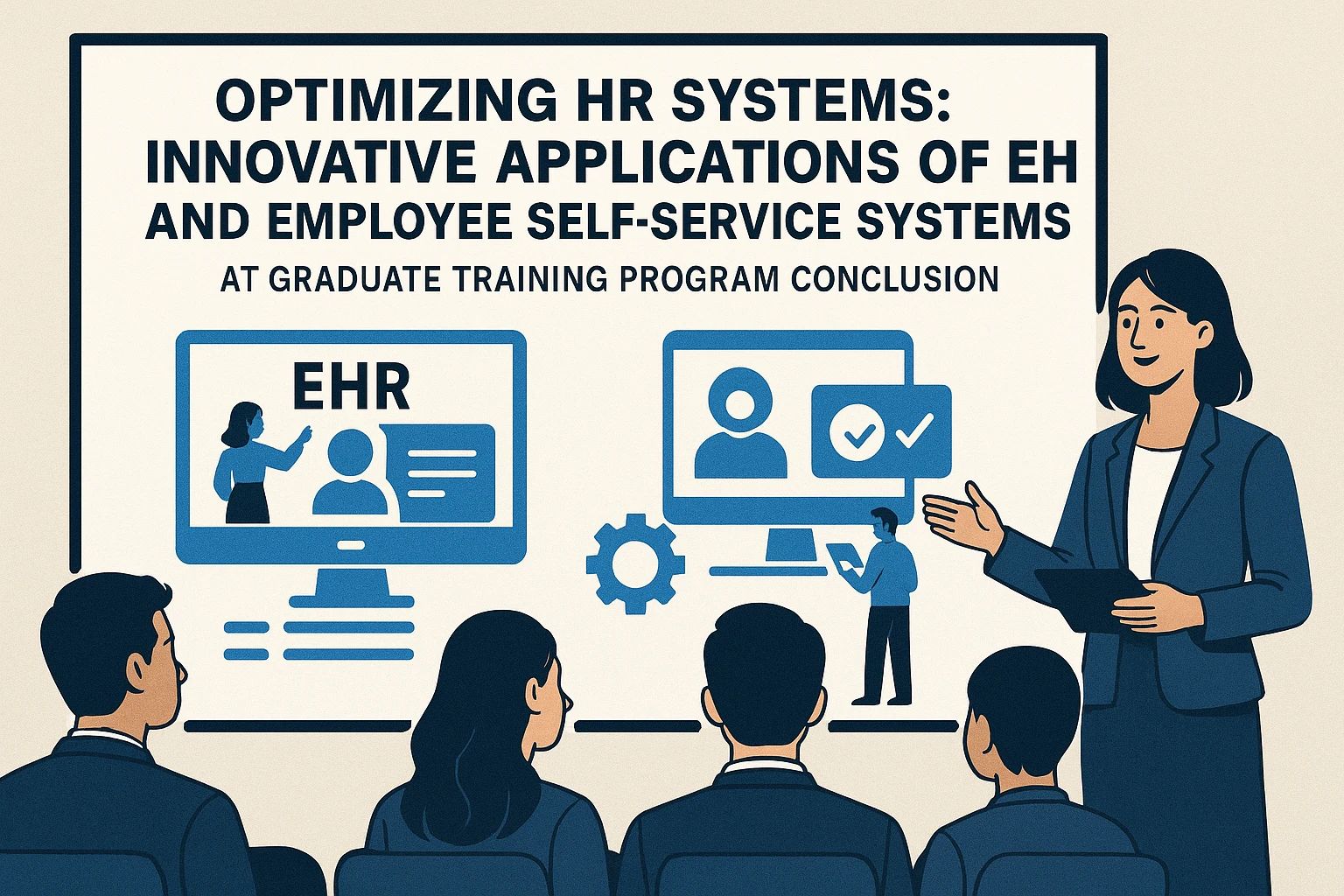 OPTIMIZING HR SYSTEMS: INNOVATIVE APPLICATIONS OF EH AND EMPLOYEE SELF-SERVICE SYSTEMS

AT GRADUATE TRAINING PROGRAM CONCLUSION

EHR